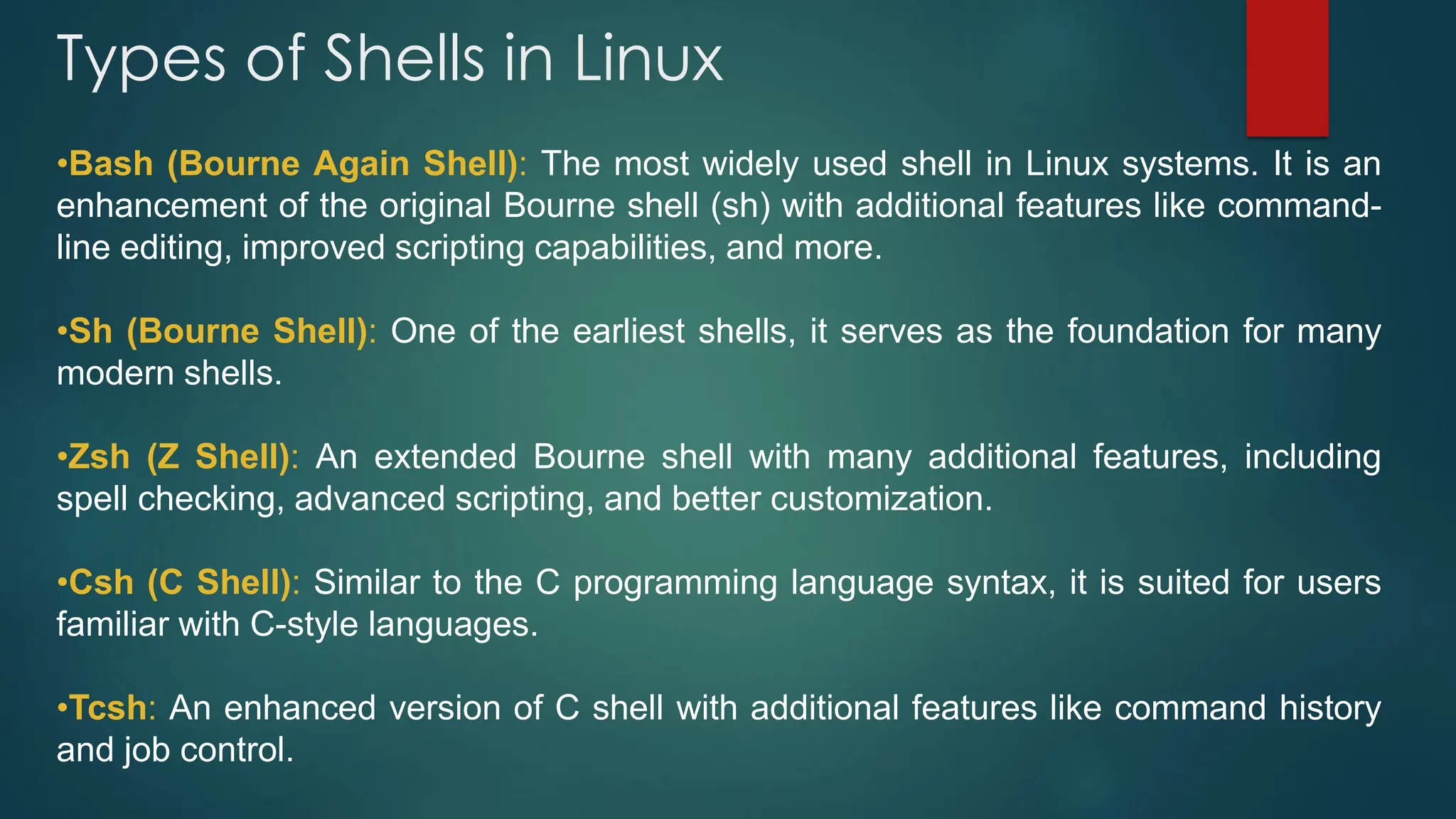 Types of Shells in Linux

•Bash (Bourne Again Shell): The most widely used shell in Linux systems. It is an enhancement of the original Bourne shell (sh) with additional features like command-line editing, improved scripting capabilities, and more.

•Sh (Bourne Shell): One of the earliest shells, it serves as the foundation for many modern shells.

•Zsh (Z Shell): An extended Bourne shell with many additional features, including spell checking, advanced scripting, and better customization.

•Csh (C Shell): Similar to the C programming language syntax, it is suited for users familiar with C-style languages.

•Tcsh: An enhanced version of C shell with additional features like command history and job control.